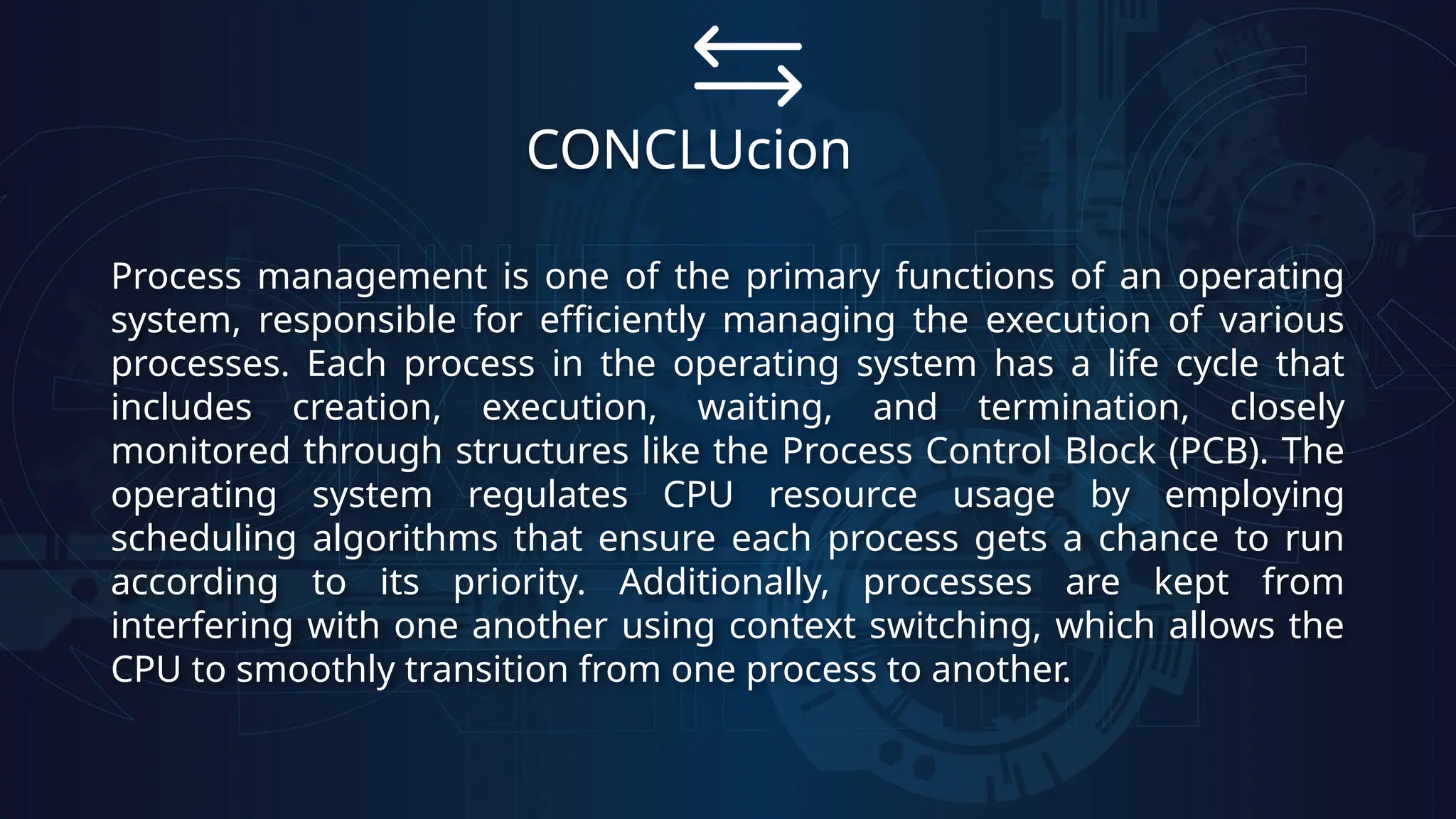 CONCLUcion

Process management is one of the primary functions of an operating system, responsible for efficiently managing the execution of various processes. Each process in the operating system has a life cycle that includes creation, execution, waiting, and termination, closely monitored through structures like the Process Control Block (PCB). The operating system regulates CPU resource usage by employing scheduling algorithms that ensure each process gets a chance to run according to its priority. Additionally, processes are kept from interfering with one another using context switching, which allows the CPU to smoothly transition from one process to another.